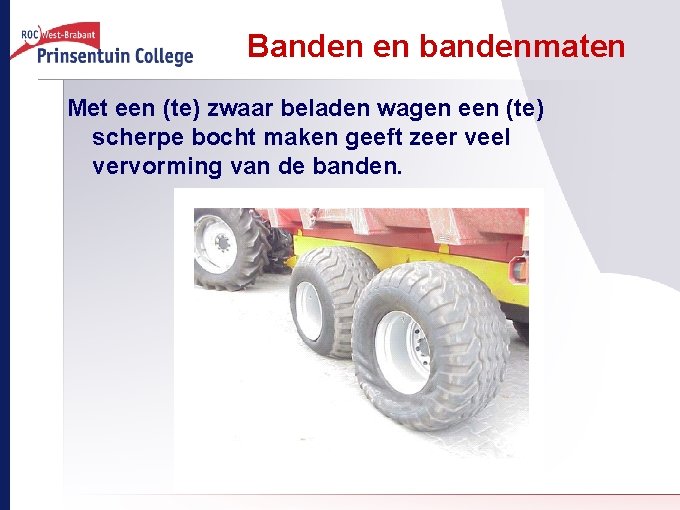 ROC West-Brabant
Prinsentuin College

Banden en bandenmaten

Met een (te) zwaar beladen wagen een (te) scherpe bocht maken geeft zeer veel vervorming van de banden.